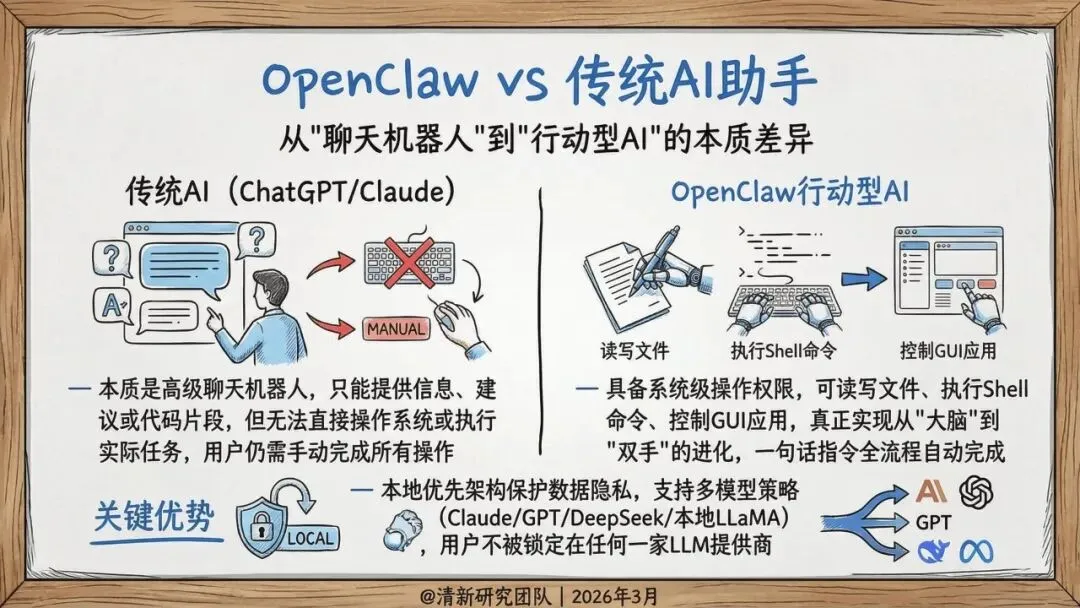 OpenClaw vs 传统AI助手

从"聊天机器人"到"行动型AI"的本质差异

传统AI（ChatGPT/Claude）

?
?
A
MANUAL

— 本质是高级聊天机器人，只能提供信息、建议或代码片段，但无法直接操作系统或执行实际任务，用户仍需手动完成所有操作

OpenClaw行动型AI

读写文件
执行Shell命令
控制GUI应用

— 具备系统级操作权限，可读写文件、执行Shell命令、控制GUI应用，真正实现从"大脑"到"双手"的进化，一句话指令全流程自动完成

关键优势

LOCAL

— 本地优先架构保护数据隐私，支持多模型策略（Claude/GPT/DeepSeek/本地LLaMA），用户不被锁定在任何一家LLM提供商

AI
GPT

@清新研究团队 | 2026年3月